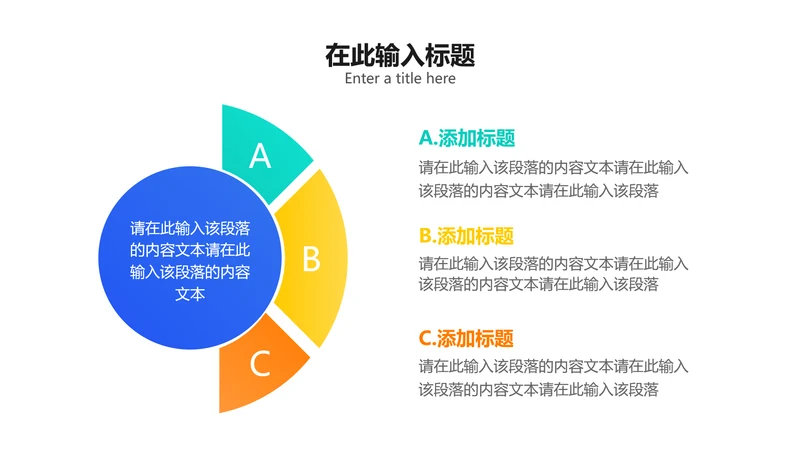 在此输入标题
Enter a title here

A

B

C

请在此输入该段落的内容文本请在此输入该段落的内容文本

A.添加标题
请在此输入该段落的内容文本请在此输入该段落的内容文本请在此输入该段落

B.添加标题
请在此输入该段落的内容文本请在此输入该段落的内容文本请在此输入该段落

C.添加标题
请在此输入该段落的内容文本请在此输入该段落的内容文本请在此输入该段落